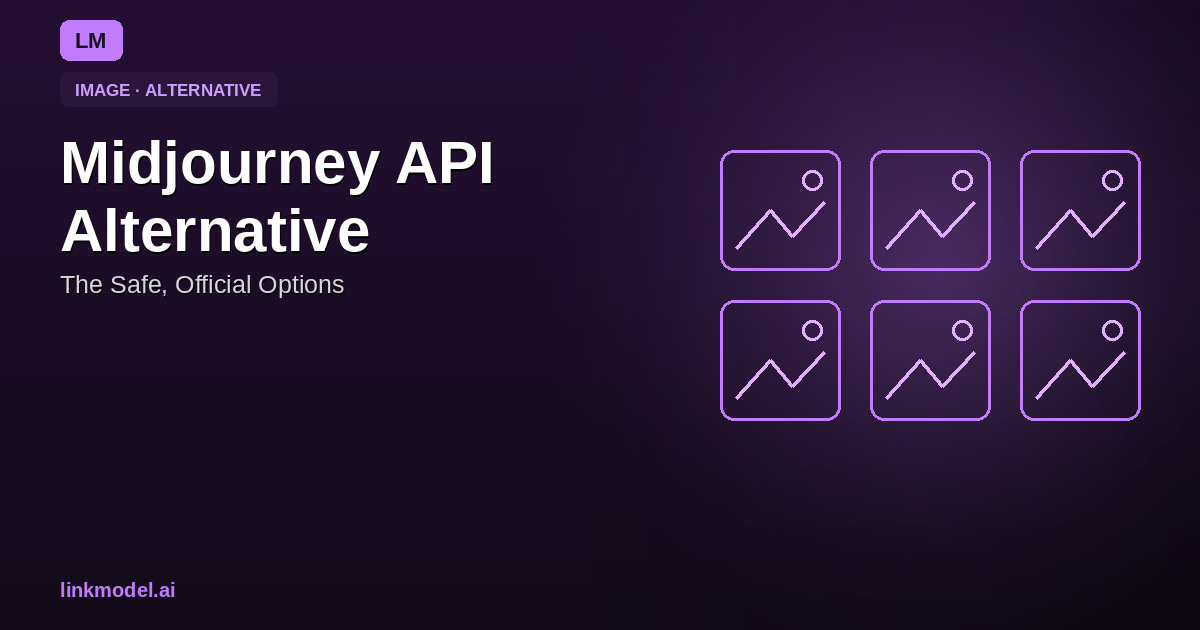 LM

IMAGE · ALTERNATIVE

Midjourney API Alternative

The Safe, Official Options

linkmodel.ai